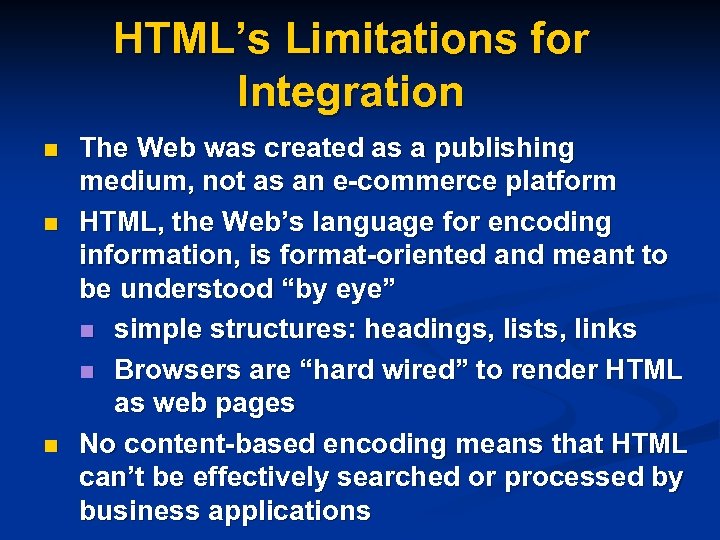 HTML’s Limitations for Integration

- The Web was created as a publishing medium, not as an e-commerce platform
- HTML, the Web’s language for encoding information, is format-oriented and meant to be understood “by eye”
  - simple structures: headings, lists, links
  - Browsers are “hard wired” to render HTML as web pages
- No content-based encoding means that HTML can’t be effectively searched or processed by business applications